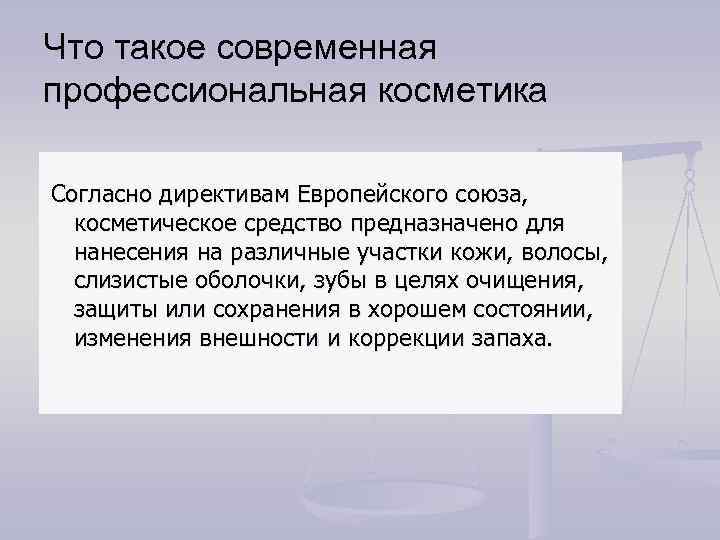 Что такое современная профессиональная косметика

Согласно директивам Европейского союза, косметическое средство предназначено для нанесения на различные участки кожи, волосы, слизистые оболочки, зубы в целях очищения, защиты или сохранения в хорошем состоянии, изменения внешности и коррекции запаха.